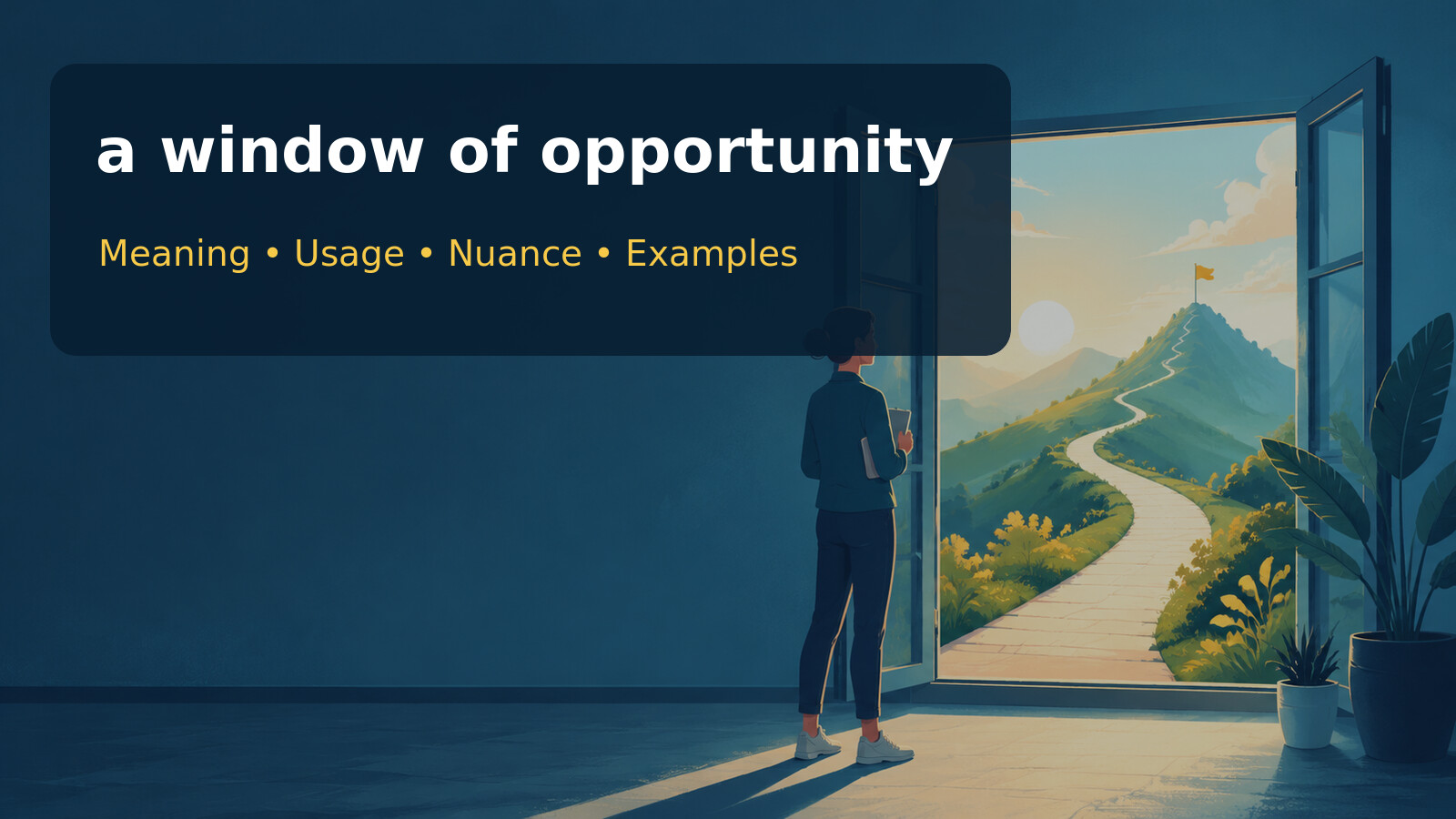 a window of opportunity

Meaning • Usage • Nuance • Examples